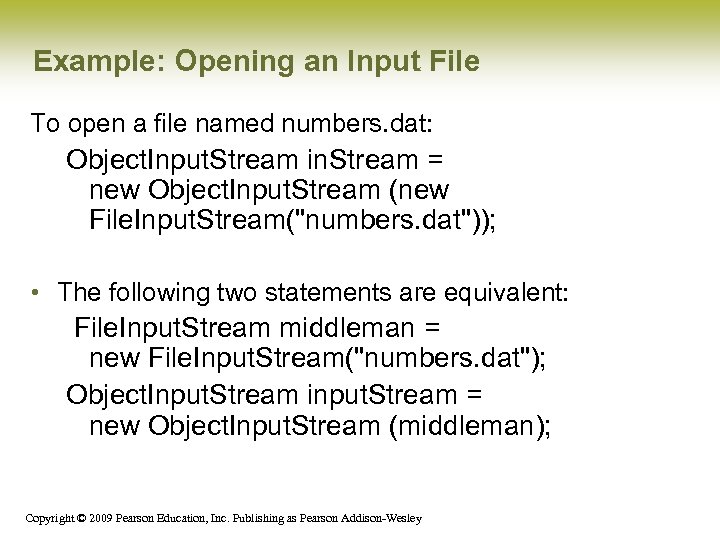 Example: Opening an Input File

To open a file named numbers.dat:

ObjectInputStream inStream =
new ObjectInputStream (new
FileInputStream("numbers.dat"));

• The following two statements are equivalent:

FileInputStream middleman =
new FileInputStream("numbers.dat");

ObjectInputStream inputStream =
new ObjectInputStream (middleman);

Copyright © 2009 Pearson Education, Inc. Publishing as Pearson Addison-Wesley